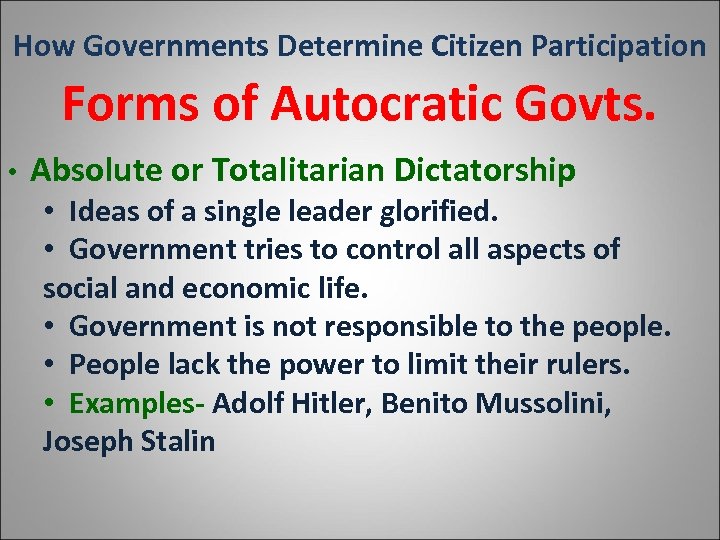 How Governments Determine Citizen Participation

Forms of Autocratic Govts.

• Absolute or Totalitarian Dictatorship
• Ideas of a single leader glorified.
• Government tries to control all aspects of social and economic life.
• Government is not responsible to the people.
• People lack the power to limit their rulers.
• Examples- Adolf Hitler, Benito Mussolini, Joseph Stalin